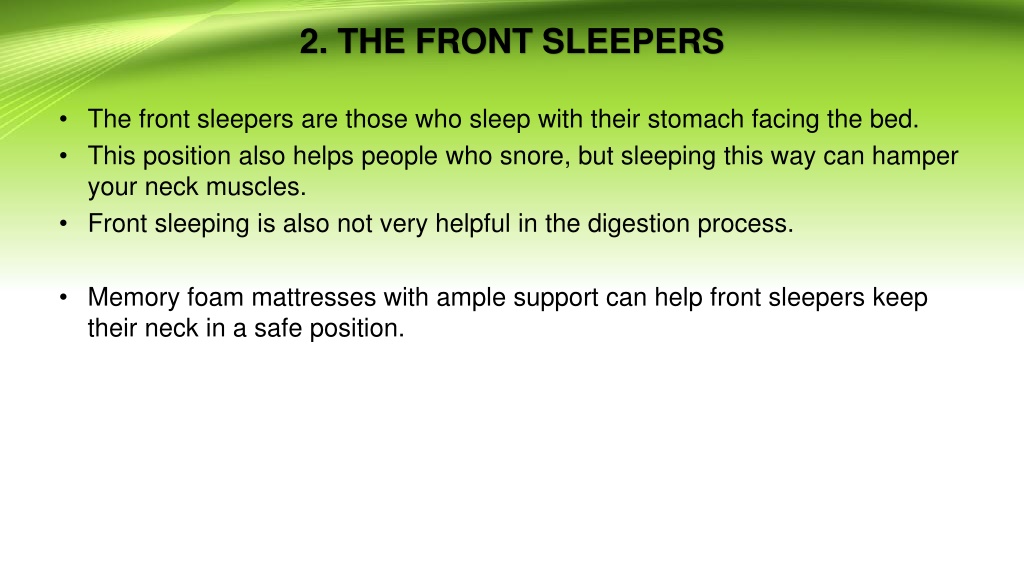 2. THE FRONT SLEEPERS

• The front sleepers are those who sleep with their stomach facing the bed.
• This position also helps people who snore, but sleeping this way can hamper your neck muscles.
• Front sleeping is also not very helpful in the digestion process.

• Memory foam mattresses with ample support can help front sleepers keep their neck in a safe position.